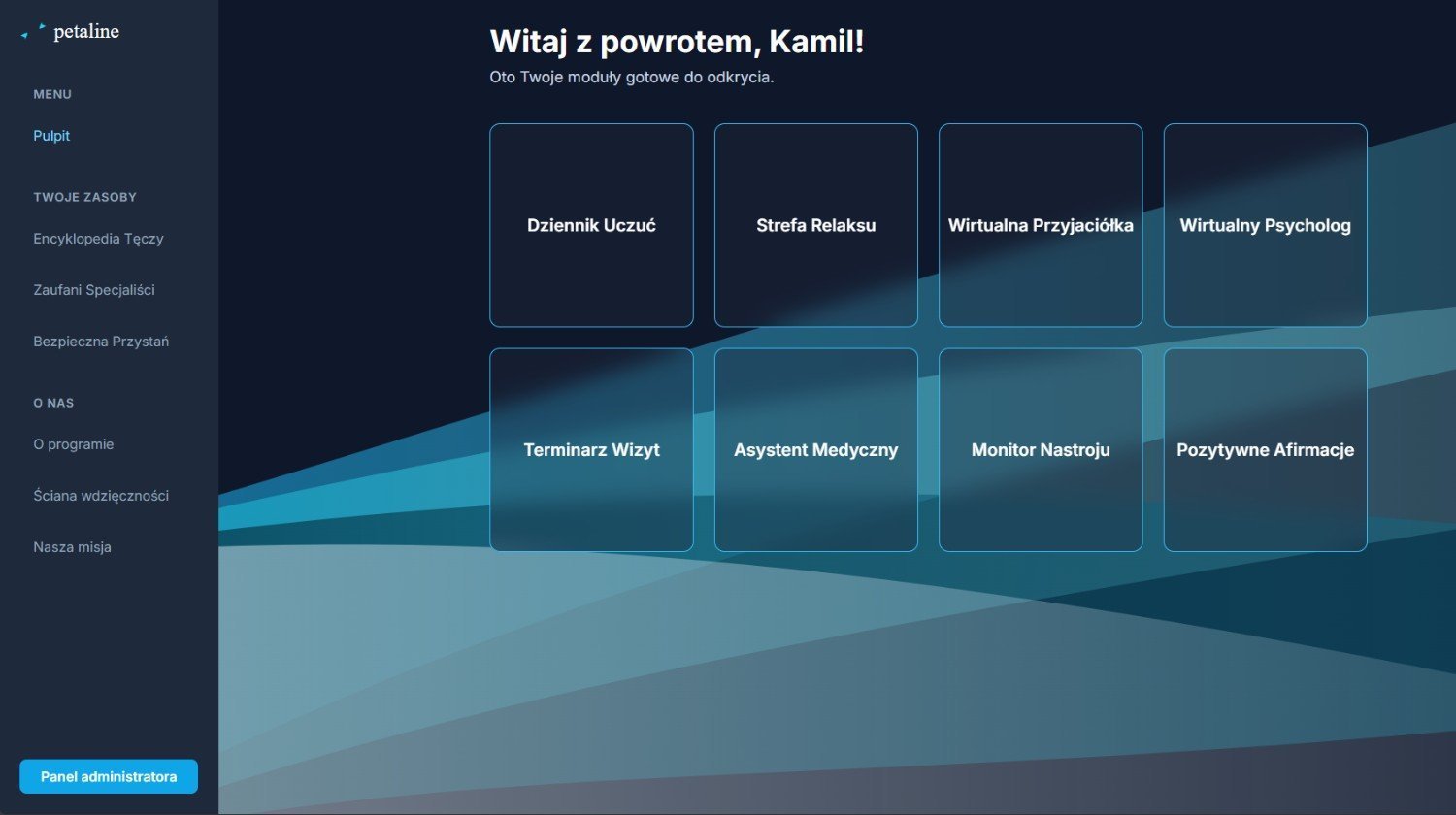 petaline

MENU

Pulpit

TWOJE ZASOBY

Encyklopedia Tęczy

Zaufani Specjaliści

Bezpieczna Przystań

O NAS

O programie

Ściana wdzięczności

Nasza misja

Panel administratora

Witaj z powrotem, Kamil!

Oto Twoje moduły gotowe do odkrycia.

Dziennik Uczuć

Strefa Relaksu

Wirtualna Przyjaciółka

Wirtualny Psycholog

Terminarz Wizyt

Asystent Medyczny

Monitor Nastroju

Pozytywne Afirmacje